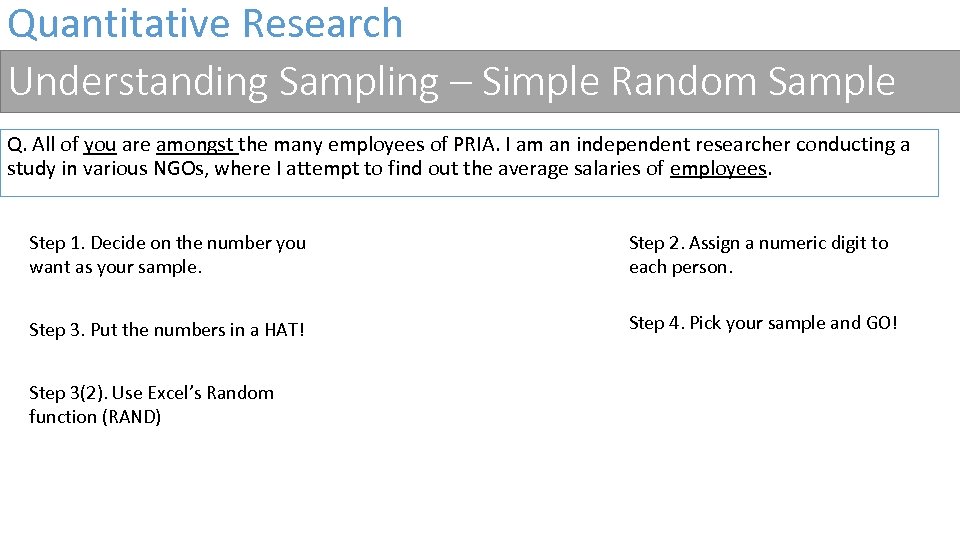 Quantitative Research

Understanding Sampling – Simple Random Sample

Q. All of you are amongst the many employees of PRIA. I am an independent researcher conducting a study in various NGOs, where I attempt to find out the average salaries of employees.

Step 1. Decide on the number you want as your sample.

Step 3. Put the numbers in a HAT!

Step 3(2). Use Excel's Random function (RAND)

Step 2. Assign a numeric digit to each person.

Step 4. Pick your sample and GO!